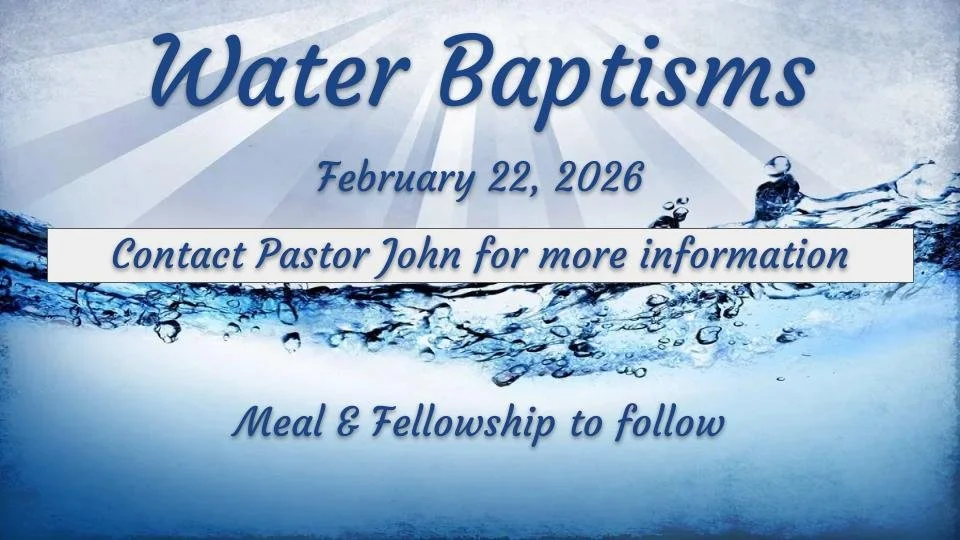 Water Baptisms

February 22, 2026

Contact Pastor John for more information

Meal & Fellowship to follow